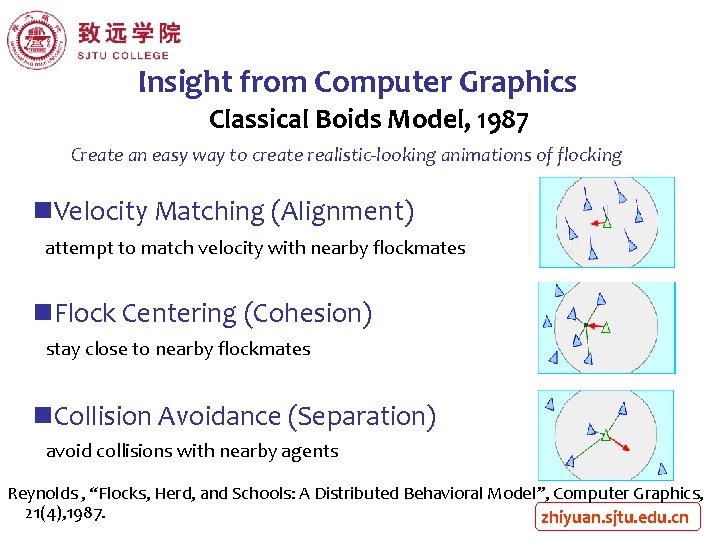 致远学院
SJTU COLLEGE

Insight from Computer Graphics

Classical Boids Model, 1987

Create an easy way to create realistic-looking animations of flocking

■Velocity Matching (Alignment)

attempt to match velocity with nearby flockmates

■Flock Centering (Cohesion)

stay close to nearby flockmates

■Collision Avoidance (Separation)

avoid collisions with nearby agents

Reynolds , "Flocks, Herd, and Schools: A Distributed Behavioral Model", Computer Graphics, 21(4),1987.

zhiyuan.sjtu.edu.cn